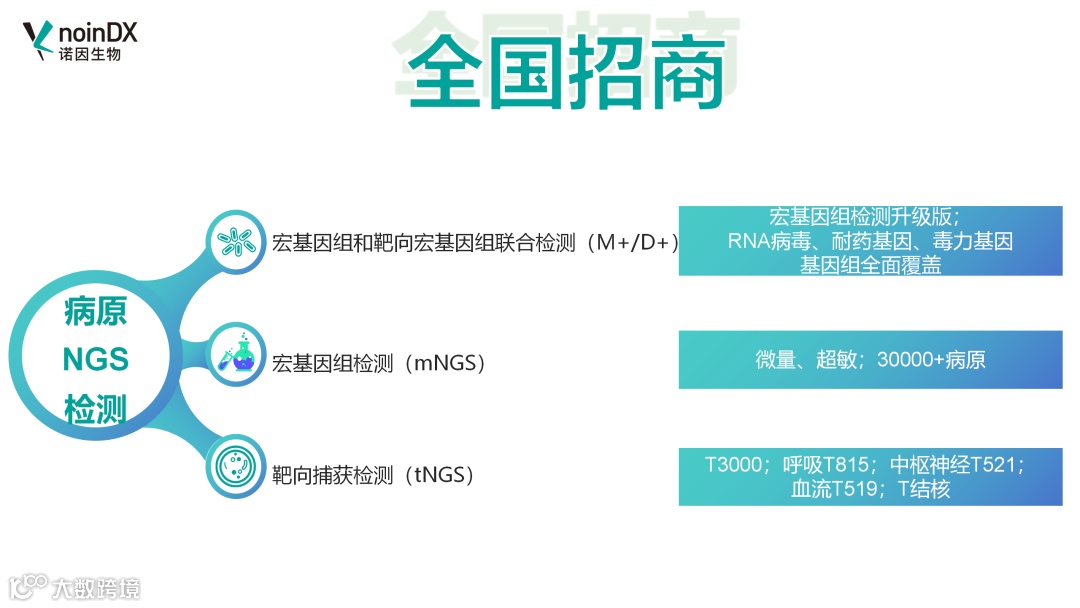 noinDX
诺因生物

全国招商

病原
NGS
检测

宏基因组和靶向宏基因组联合检测（M+/D+）

宏基因组检测升级版；
RNA病毒、耐药基因、毒力基因
基因组全面覆盖

宏基因组检测（mNGS）

微量、超敏；30000+病原

靶向捕获检测（tNGS）

T3000；呼吸T815；中枢神经T521；
血流T519；T结核

大数跨境